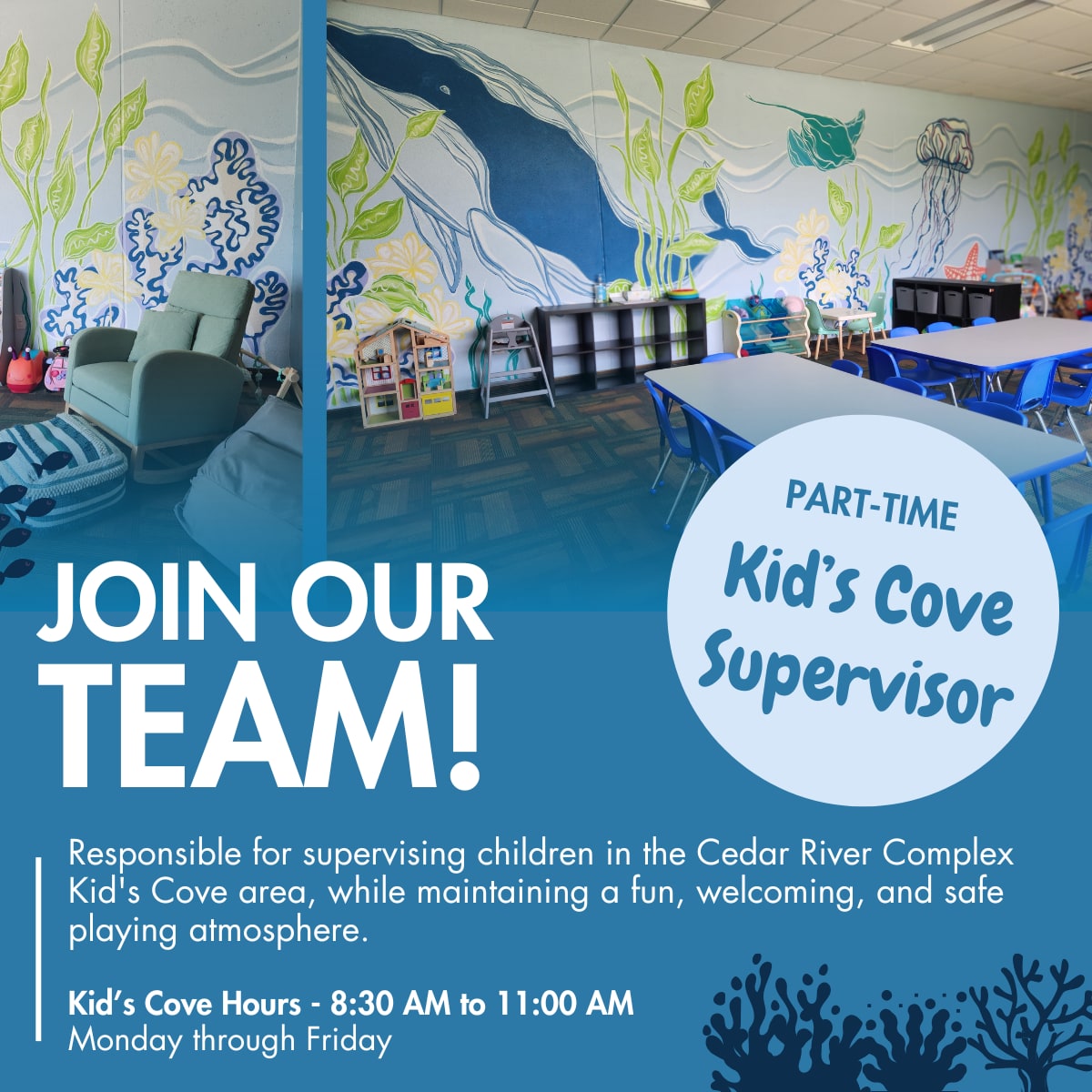 JOIN OUR TEAM!

PART-TIME

Kid's Cove Supervisor

Responsible for supervising children in the Cedar River Complex Kid's Cove area, while maintaining a fun, welcoming, and safe playing atmosphere.

Kid's Cove Hours - 8:30 AM to 11:00 AM
Monday through Friday